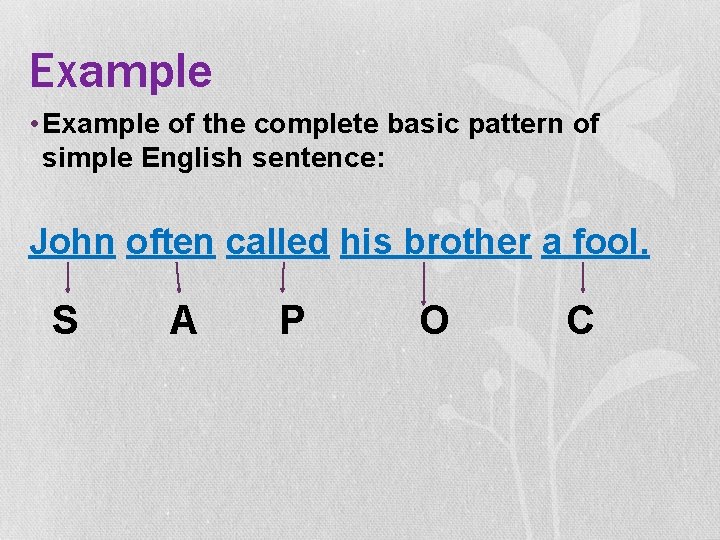 Example

• Example of the complete basic pattern of simple English sentence:

John often called his brother a fool.

S A P O C